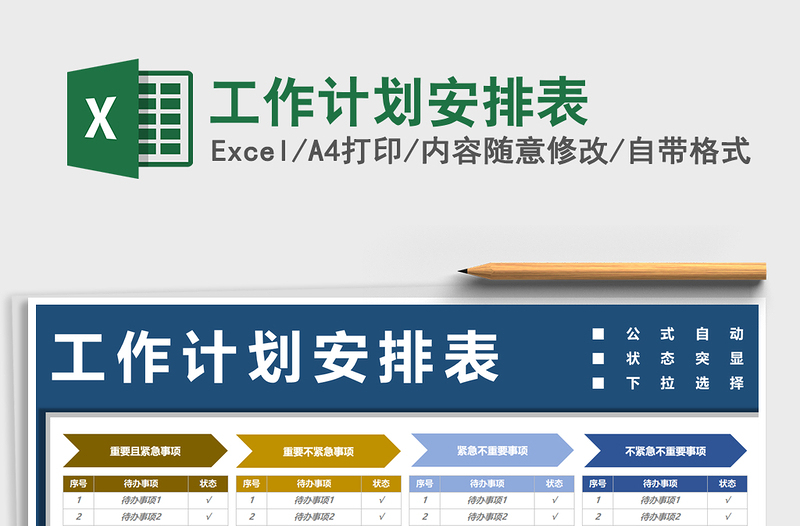 X

工作计划安排表

Excel/A4打印/内容随意修改/自带格式

工作计划安排表

■ 公式自动
■ 状态突显
■ 下拉选择

重要且紧急事项

| 序号 | 待办事项 | 状态 |
|---|---|---|
| 1 | 待办事项1 | √ |
| 2 | 待办事项2 | √ |

重要不紧急事项

| 序号 | 待办事项 | 状态 |
|---|---|---|
| 1 | 待办事项1 | √ |
| 2 | 待办事项2 | √ |

紧急不重要事项

| 序号 | 待办事项 | 状态 |
|---|---|---|
| 1 | 待办事项1 | √ |
| 2 | 待办事项2 | √ |

不紧急不重要事项

| 序号 | 待办事项 | 状态 |
|---|---|---|
| 1 | 待办事项1 | √ |
| 2 | 待办事项2 | √ |